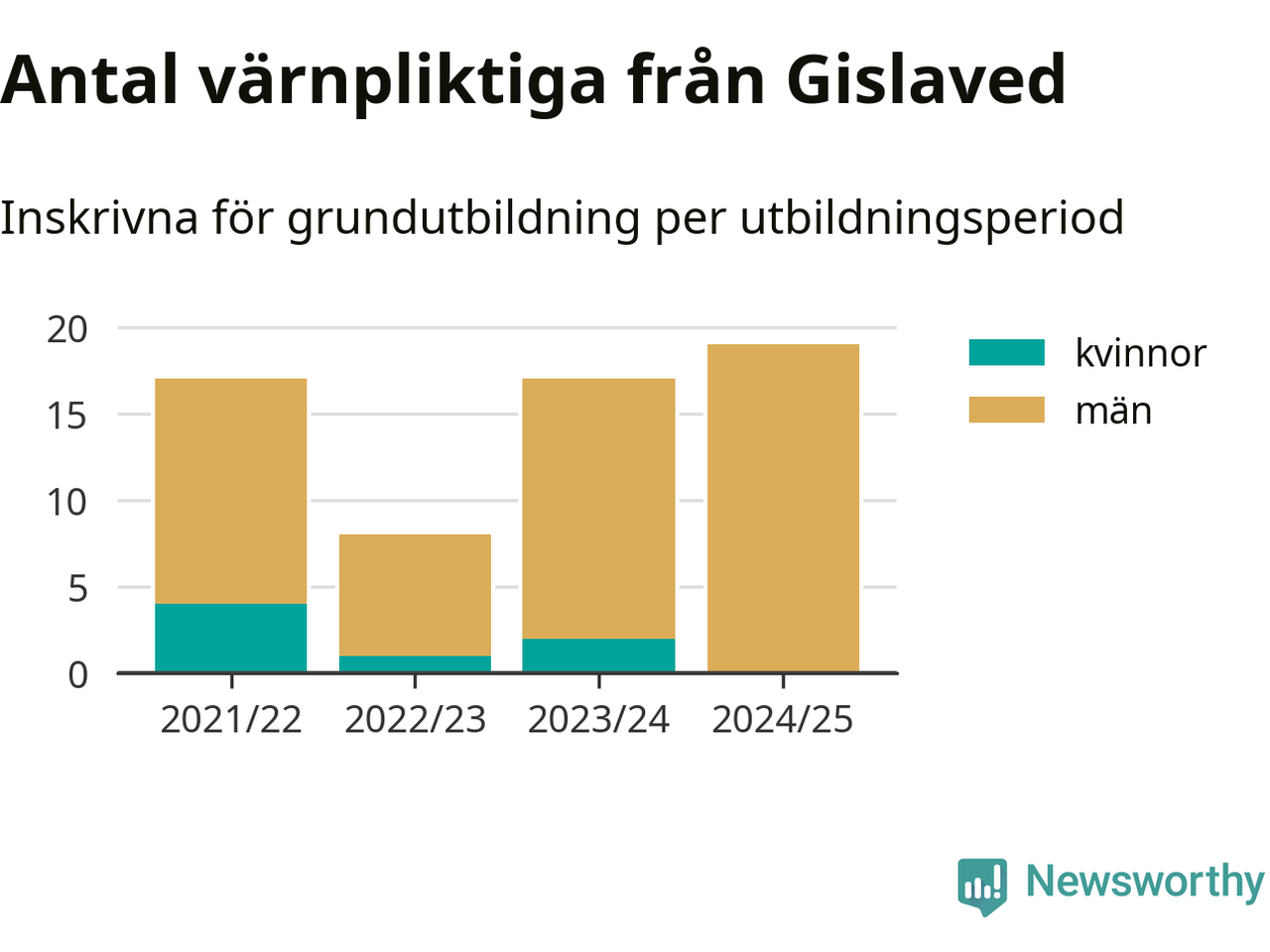 Antal värnpliktiga från Gislaved

Inskrivna för grundutbildning per utbildningsperiod

20
15
10
5
0

2021/22
2022/23
2023/24
2024/25

kvinnor
män

Newsworthy